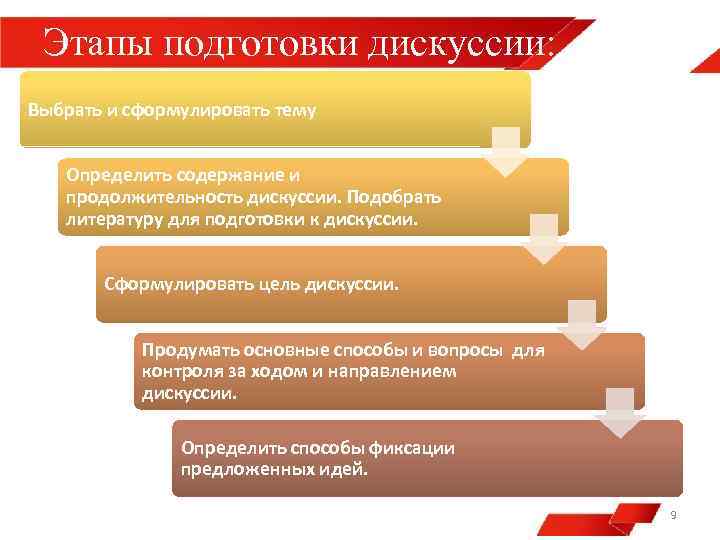 Этапы подготовки дискуссии:

Выбрать и сформулировать тему

Определить содержание и продолжительность дискуссии. Подобрать литературу для подготовки к дискуссии.

Сформулировать цель дискуссии.

Продумать основные способы и вопросы для контроля за ходом и направлением дискуссии.

Определить способы фиксации предложенных идей.

9